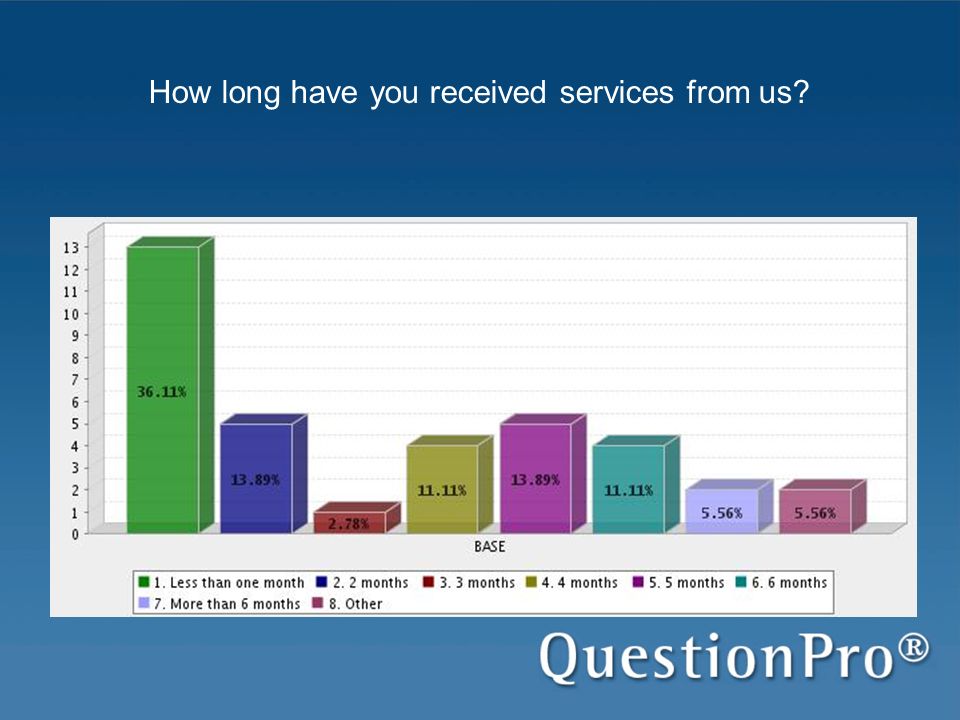 How long have you received services from us?

13
12
11
10
9
8
7
6
5
4
3
2
1
0

36.11%
13.89%
2.78%
11.11%
13.89%
11.11%
5.56%
5.56%

BASE

1. Less than one month
2. 2 months
3. 3 months
4. 4 months
5. 5 months
6. 6 months
7. More than 6 months
8. Other

QuestionPro®